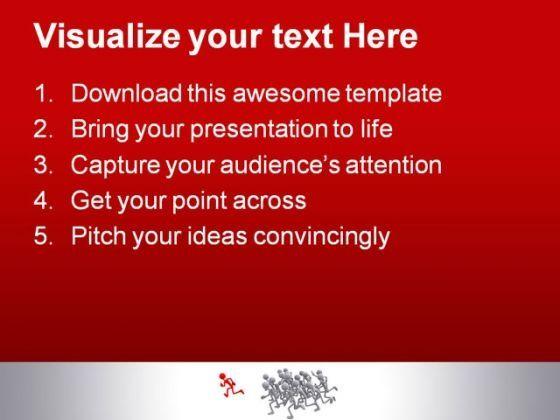 Visualize your text Here

1. Download this awesome template
2. Bring your presentation to life
3. Capture your audience's attention
4. Get your point across
5. Pitch your ideas convincingly